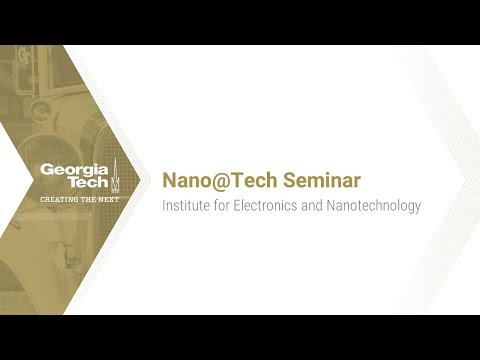 Georgia Tech

CREATING THE NEXT

Nano@Tech Seminar

Institute for Electronics and Nanotechnology